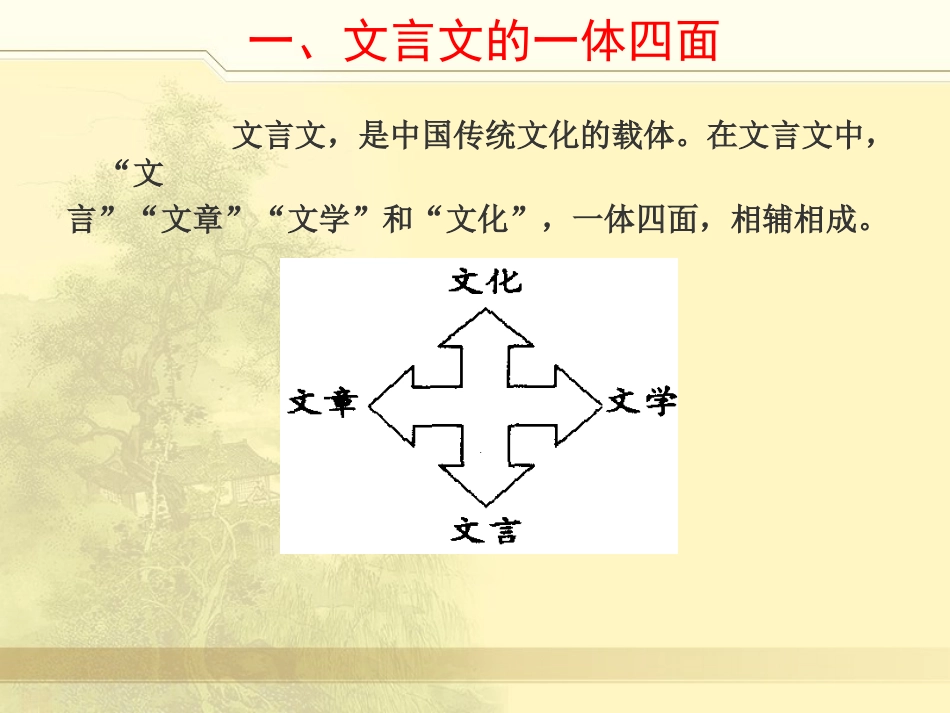 一、文言文的一体四面

文言文，是中国传统文化的载体。在文言文中，“文言”“文章”“文学”和“文化”，一体四面，相辅相成。

文化
文章
文学
文言